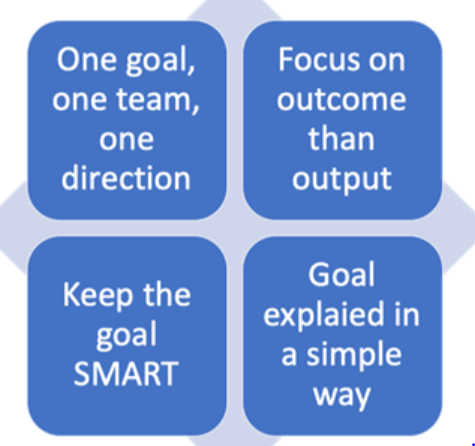 One goal, one team, one direction

Focus on outcome than output

Keep the goal SMART

Goal explaied in a simple way